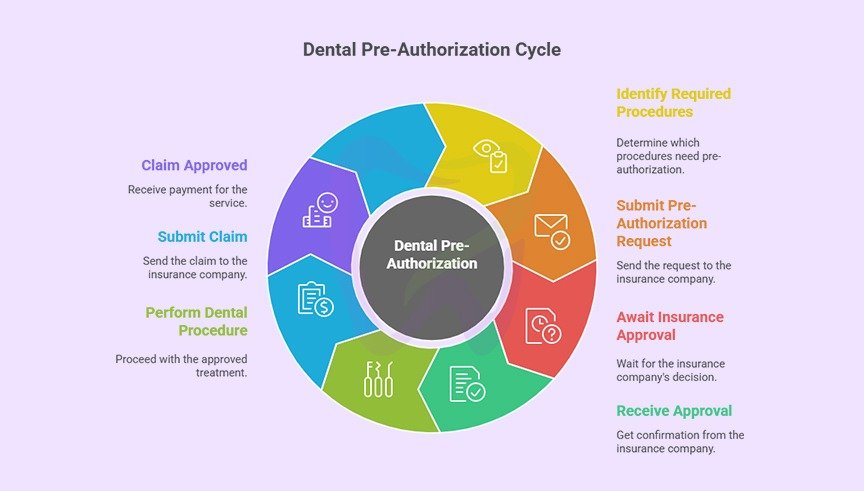 Dental Pre-Authorization Cycle

Claim Approved

Receive payment for the service.

Submit Claim

Send the claim to the insurance company.

Perform Dental Procedure

Proceed with the approved treatment.

Dental Pre-Authorization

Identify Required Procedures

Determine which procedures need pre-authorization.

Submit Pre-Authorization Request

Send the request to the insurance company.

Await Insurance Approval

Wait for the insurance company's decision.

Receive Approval

Get confirmation from the insurance company.